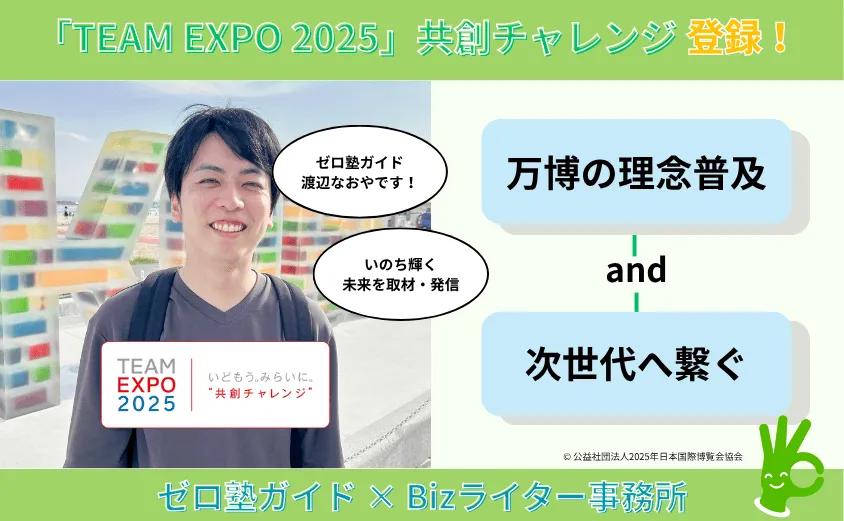 「TEAM EXPO 2025」共創チャレンジ 登録！

ゼロ塾ガイド
渡辺なおやです！

いのち輝く
未来を取材・発信

TEAM EXPO 2025

いどもう。みらいに。
"共創チャレンジ"

万博の理念普及

and

次世代へ繋ぐ

© 公益社団法人2025年日本国際博覧会協会

ゼロ塾ガイド × Bizライター事務所